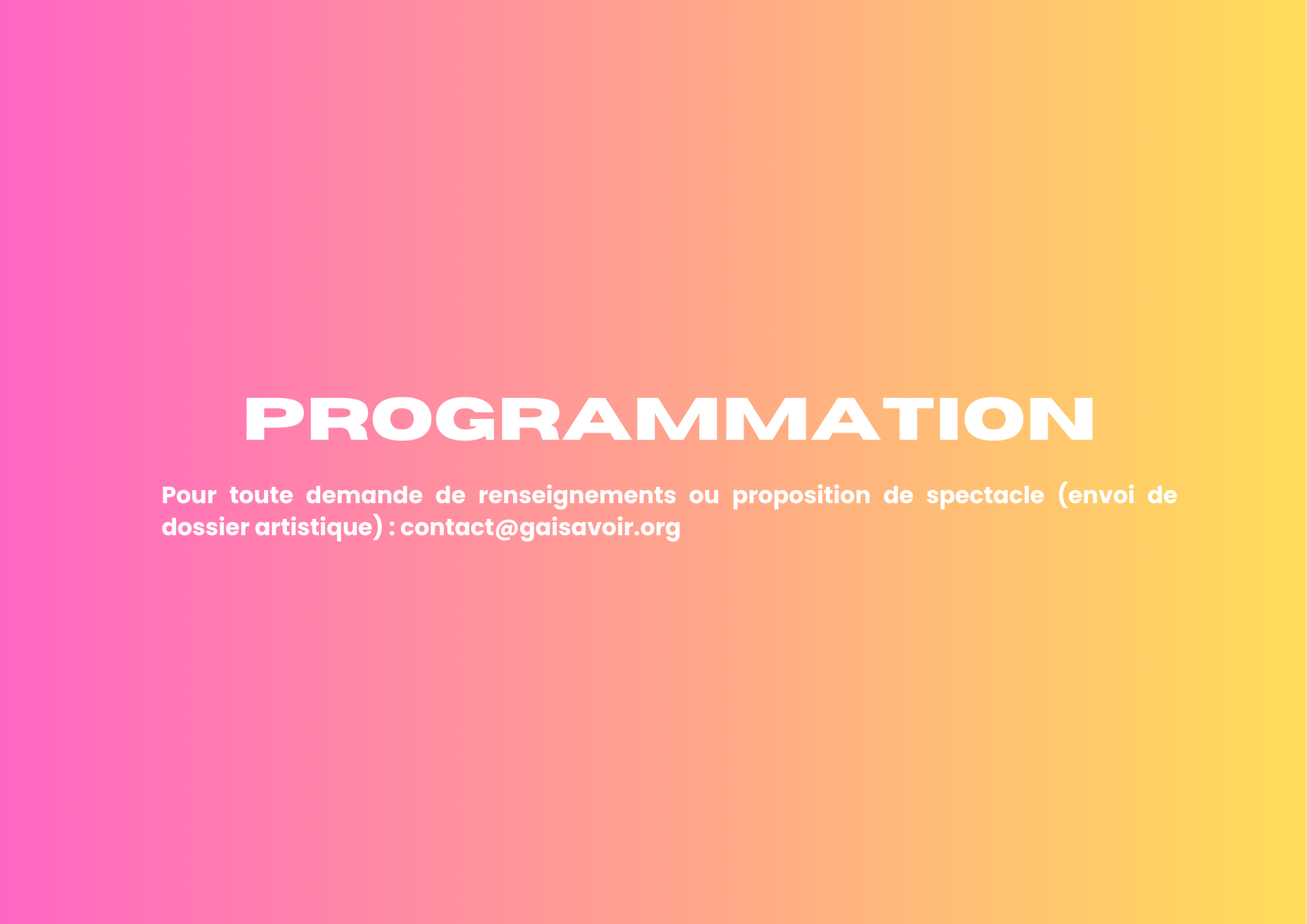 PROGRAMMATION

Pour toute demande de renseignements ou proposition de spectacle (envoi de dossier artistique) : contact@gaisavoir.org